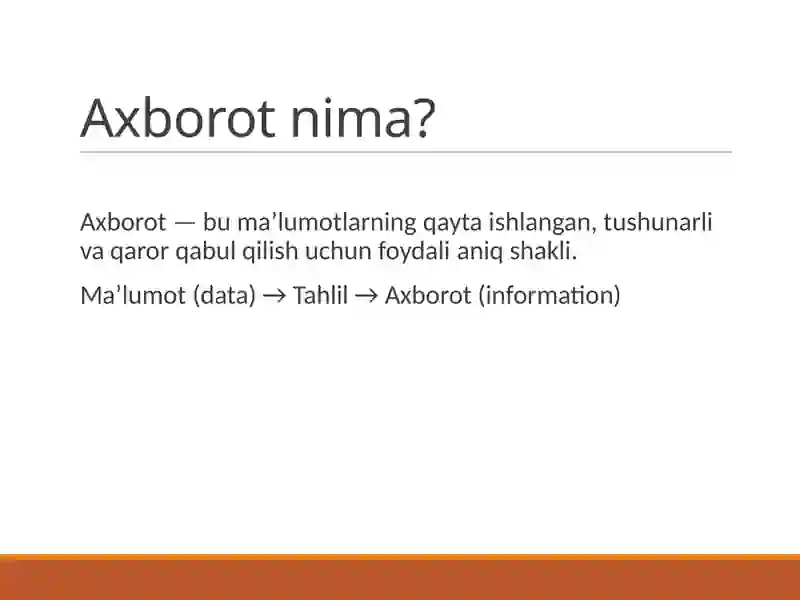 Axborot nima?

Axborot — bu ma’lumotlarning qayta ishlangan, tushunarli va qaror qabul qilish uchun foydali aniq shakli.

Ma’lumot (data) → Tahlil → Axborot (information)